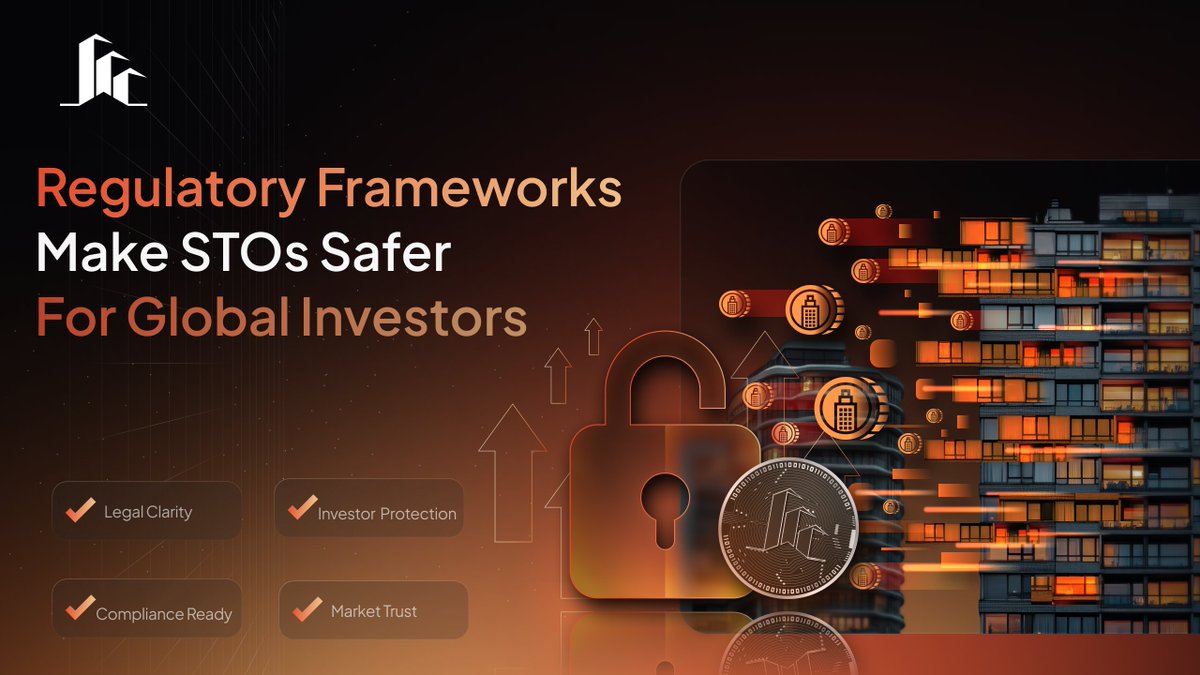 Regulatory Frameworks Make STOs Safer For Global Investors

Legal Clarity

Investor Protection

Compliance Ready

Market Trust